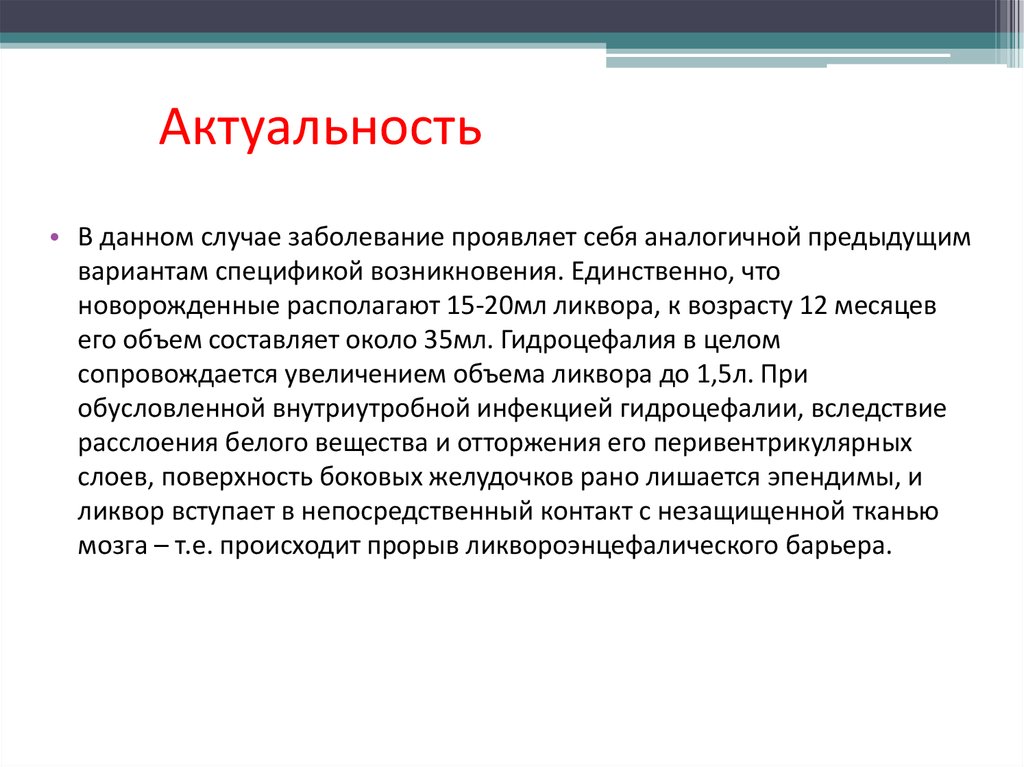 Актуальность

• В данном случае заболевание проявляет себя аналогичной предыдущим вариантам спецификой возникновения. Единственно, что новорожденные располагают 15-20мл ликвора, к возрасту 12 месяцев его объем составляет около 35мл. Гидроцефалия в целом сопровождается увеличением объема ликвора до 1,5л. При обусловленной внутриутробной инфекцией гидроцефалии, вследствие расслоения белого вещества и отторжения его перивентрикулярных слоев, поверхность боковых желудочков рано лишается эпендимы, и ликвор вступает в непосредственный контакт с незащищенной тканью мозга – т.е. происходит прорыв ликвороэнцефалического барьера.